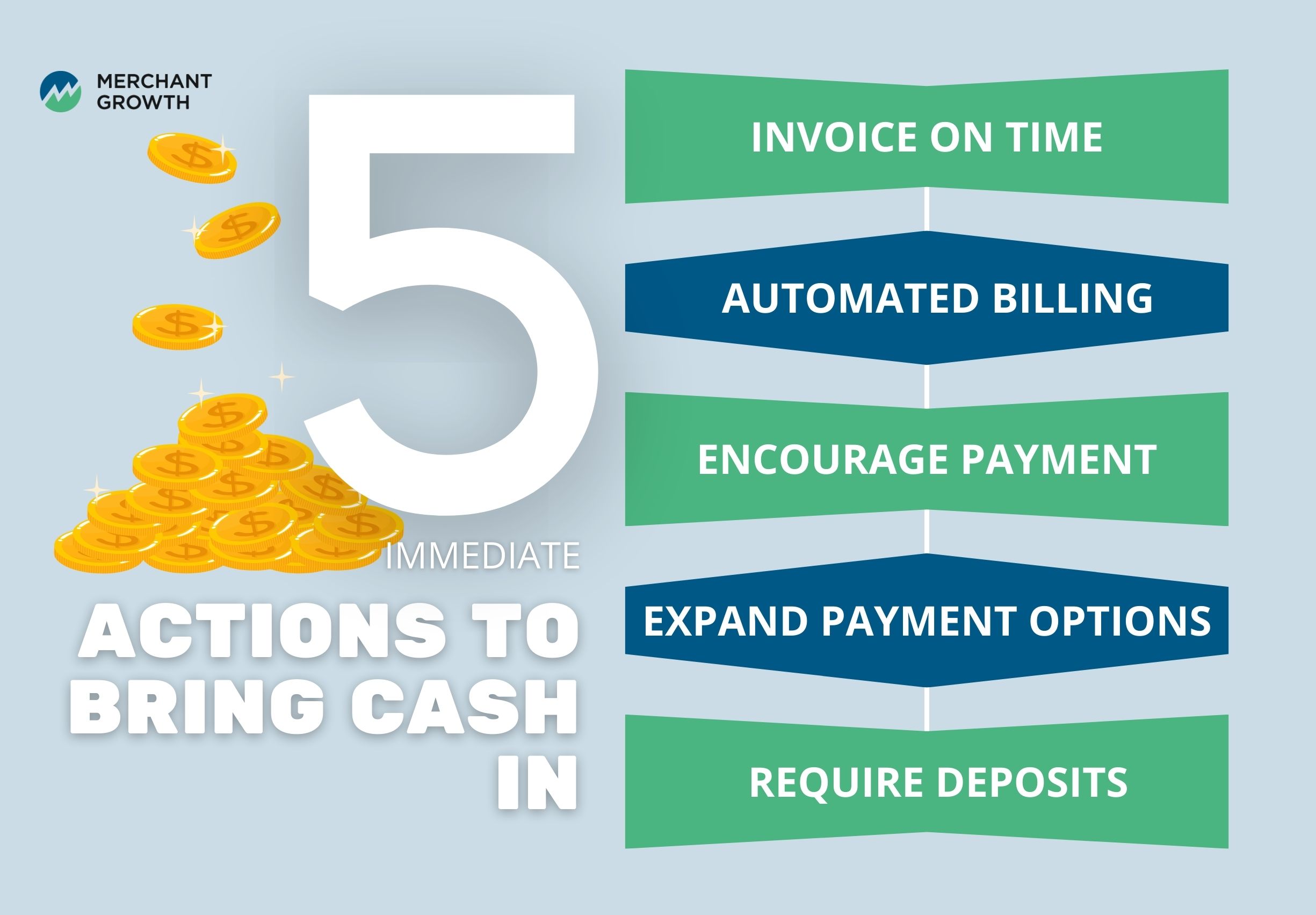 MERCHANT GROWTH

5

IMMEDIATE

ACTIONS TO BRING CASH IN

INVOICE ON TIME

AUTOMATED BILLING

ENCOURAGE PAYMENT

EXPAND PAYMENT OPTIONS

REQUIRE DEPOSITS